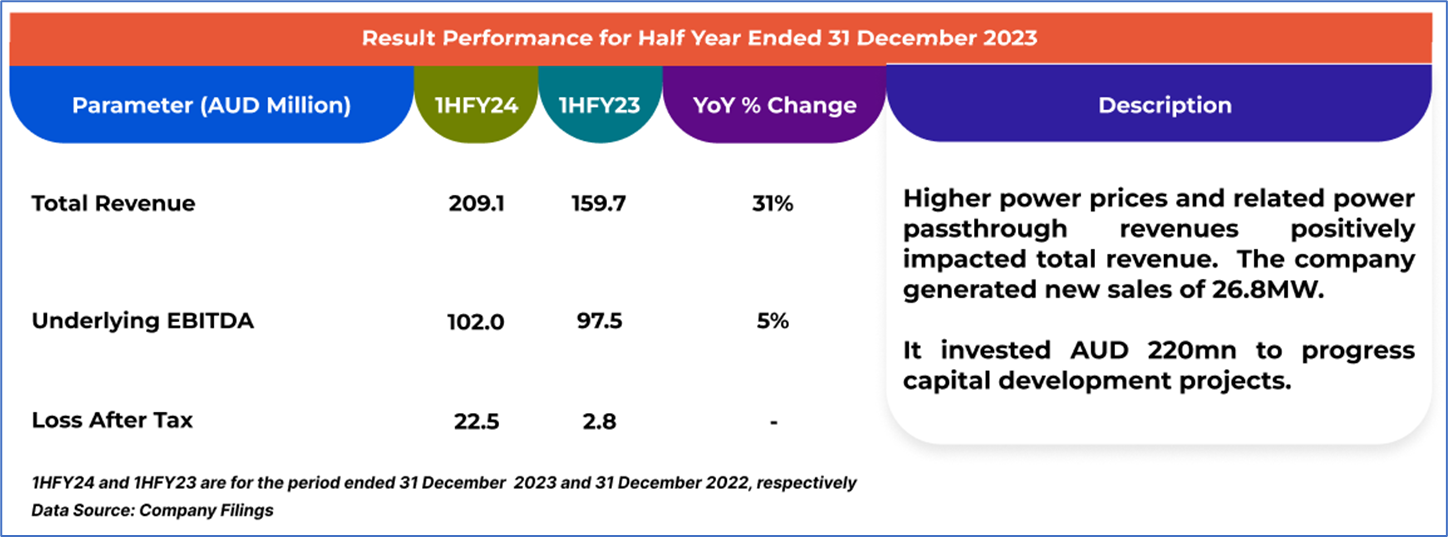 Result Performance for Half Year Ended 31 December 2023

| Parameter (AUD Million) | 1HFY24 | 1HFY23 | YoY % Change |
|---|---|---|---|
| Total Revenue | 209.1 | 159.7 | 31% |
| Underlying EBITDA | 102.0 | 97.5 | 5% |
| Loss After Tax | 22.5 | 2.8 | - |

Description

Higher power prices and related power passthrough revenues positively impacted total revenue. The company generated new sales of 26.8MW.

It invested AUD 220mn to progress capital development projects.

1HFY24 and 1HFY23 are for the period ended 31 December 2023 and 31 December 2022, respectively
Data Source: Company Filings